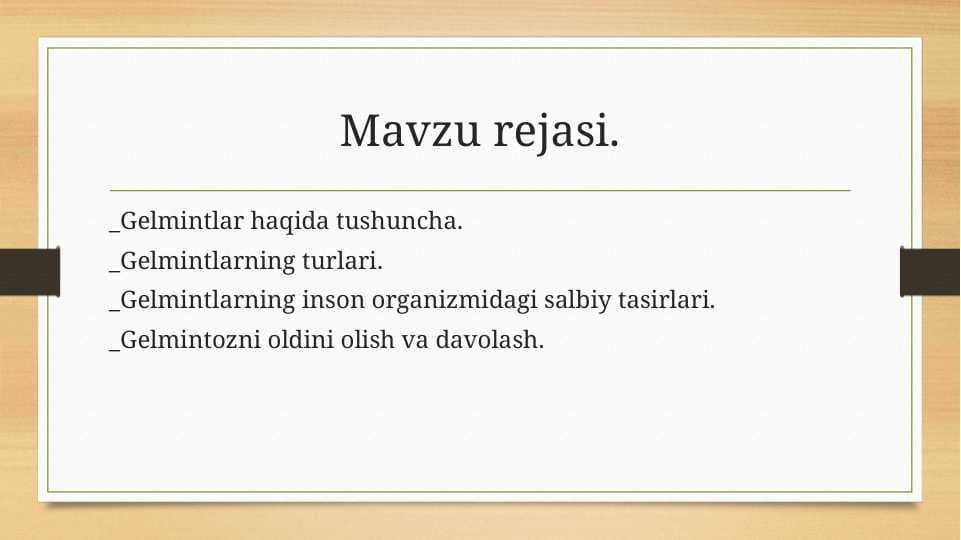 Mavzu rejasi.

_Gelmintlar haqida tushuncha.
_Gelmintlarning turlari.
_Gelmintlarning inson organizmidagi salbiy tasirlari.
_Gelmintozni oldini olish va davolash.